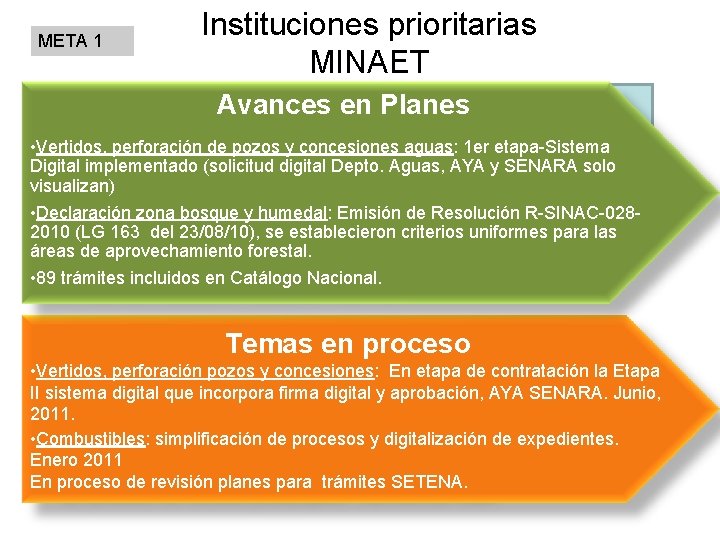 META 1

Instituciones prioritarias
MINAET

Avances en Planes

•Vertidos, perforación de pozos y concesiones aguas: 1er etapa-Sistema Digital implementado (solicitud digital Depto. Aguas, AYA y SENARA solo visualizan)

•Declaración zona bosque y humedal: Emisión de Resolución R-SINAC-028-2010 (LG 163 del 23/08/10), se establecieron criterios uniformes para las áreas de aprovechamiento forestal.

•89 trámites incluidos en Catálogo Nacional.

Temas en proceso

•Vertidos, perforación pozos y concesiones: En etapa de contratación la Etapa II sistema digital que incorpora firma digital y aprobación, AYA SENARA. Junio, 2011.

•Combustibles: simplificación de procesos y digitalización de expedientes. Enero 2011
En proceso de revisión planes para trámites SETENA.